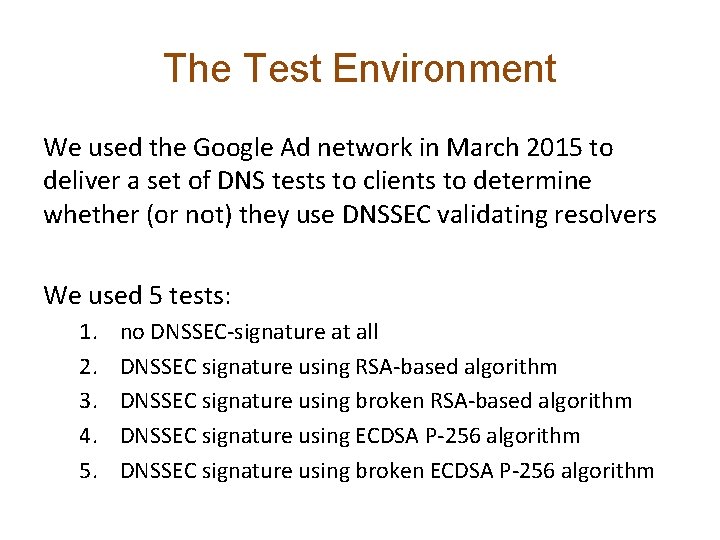 The Test Environment

We used the Google Ad network in March 2015 to deliver a set of DNS tests to clients to determine whether (or not) they use DNSSEC validating resolvers

We used 5 tests:

1. no DNSSEC-signature at all
2. DNSSEC signature using RSA-based algorithm
3. DNSSEC signature using broken RSA-based algorithm
4. DNSSEC signature using ECDSA P-256 algorithm
5. DNSSEC signature using broken ECDSA P-256 algorithm